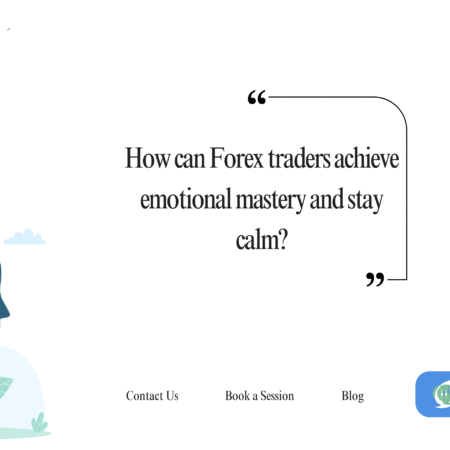 “

How can Forex traders achieve emotional mastery and stay calm?

”

Contact Us

Book a Session

Blog